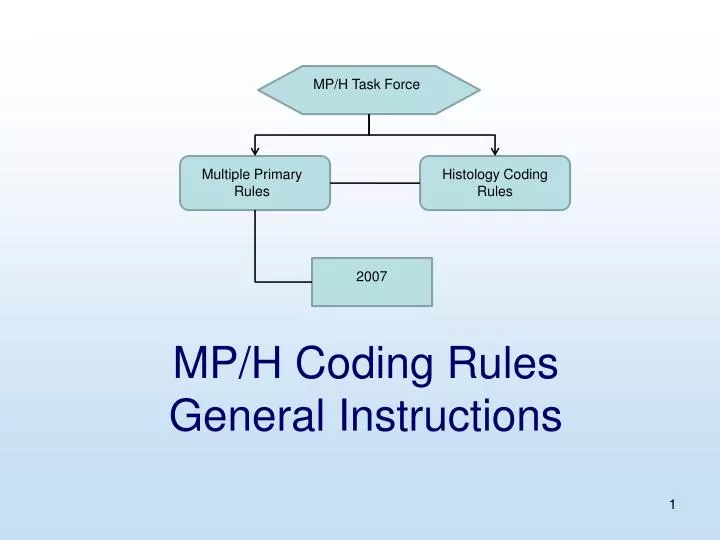 MP/H Task Force

Multiple Primary Rules

Histology Coding Rules

2007

MP/H Coding Rules
General Instructions

1